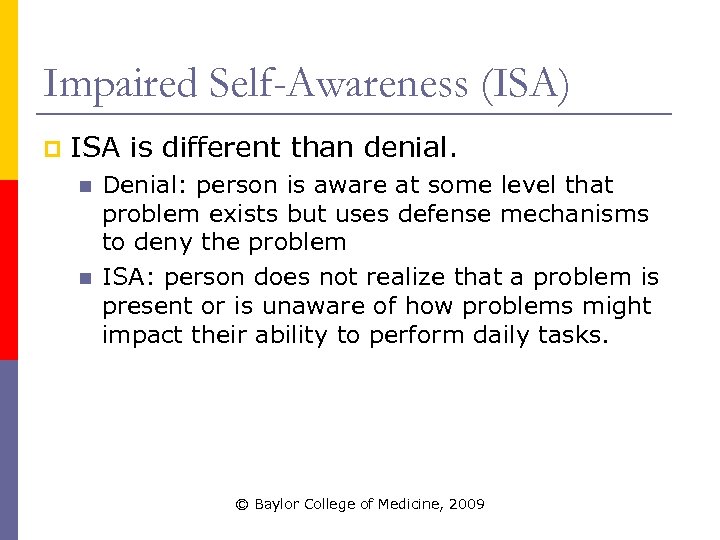 Impaired Self-Awareness (ISA)

ISA is different than denial.

Denial: person is aware at some level that problem exists but uses defense mechanisms to deny the problem

ISA: person does not realize that a problem is present or is unaware of how problems might impact their ability to perform daily tasks.

© Baylor College of Medicine, 2009